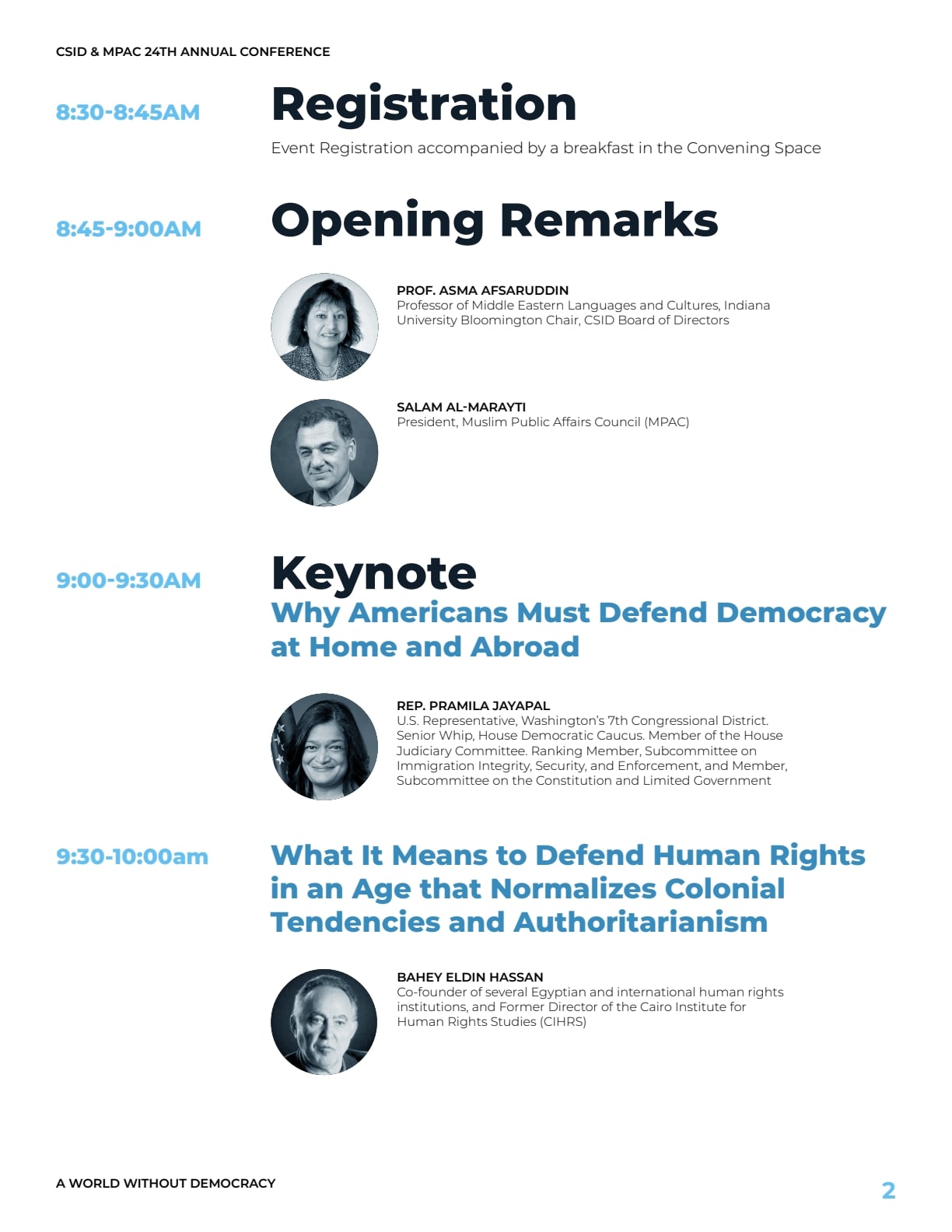 CSID & MPAC 24TH ANNUAL CONFERENCE

8:30-8:45AM

Registration

Event Registration accompanied by a breakfast in the Convening Space

8:45-9:00AM

Opening Remarks

PROF. ASMA AFSARUDDIN
Professor of Middle Eastern Languages and Cultures, Indiana University Bloomington Chair, CSID Board of Directors

SALAM AL-MARAYTI
President, Muslim Public Affairs Council (MPAC)

9:00-9:30AM

Keynote

Why Americans Must Defend Democracy at Home and Abroad

REP. PRAMILA JAYAPAL
U.S. Representative, Washington's 7th Congressional District. Senior Whip, House Democratic Caucus. Member of the House Judiciary Committee. Ranking Member, Subcommittee on Immigration Integrity, Security, and Enforcement, and Member, Subcommittee on the Constitution and Limited Government

9:30-10:00am

What It Means to Defend Human Rights in an Age that Normalizes Colonial Tendencies and Authoritarianism

BAHEY ELDIN HASSAN
Co-founder of several Egyptian and international human rights institutions, and Former Director of the Cairo Institute for Human Rights Studies (CIHRS)

A WORLD WITHOUT DEMOCRACY

2